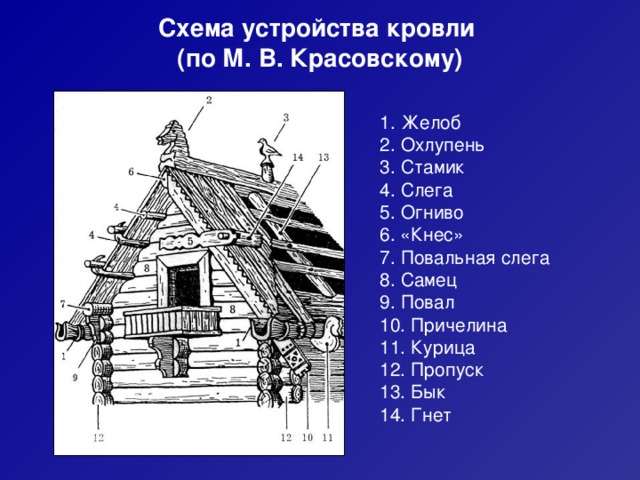 Схема устройства кровли
(по М. В. Красовскому)

2
3
14
13
6
4
4
5
8
8
7
1
1
9
12
12
10
11

1. Желоб
2. Охлупень
3. Стамик
4. Слега
5. Огниво
6. «Кнес»
7. Повальная слега
8. Самец
9. Повал
10. Причелина
11. Курица
12. Пропуск
13. Бык
14. Гнет